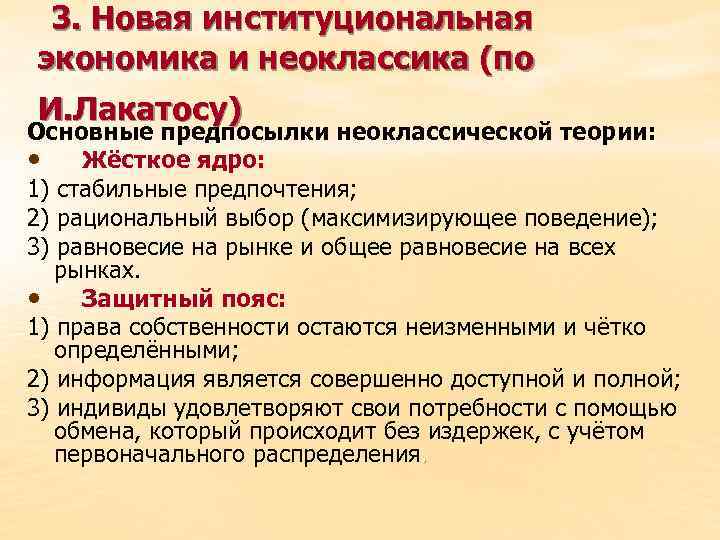 3. Новая институциональная экономика и неоклассика (по И.Лакатосу)

Основные предпосылки неоклассической теории:

• Жёсткое ядро:

1) стабильные предпочтения;

2) рациональный выбор (максимизирующее поведение);

3) равновесие на рынке и общее равновесие на всех рынках.

• Защитный пояс:

1) права собственности остаются неизменными и чётко определёнными;

2) информация является совершенно доступной и полной;

3) индивиды удовлетворяют свои потребности с помощью обмена, который происходит без издержек, с учётом первоначального распределения.